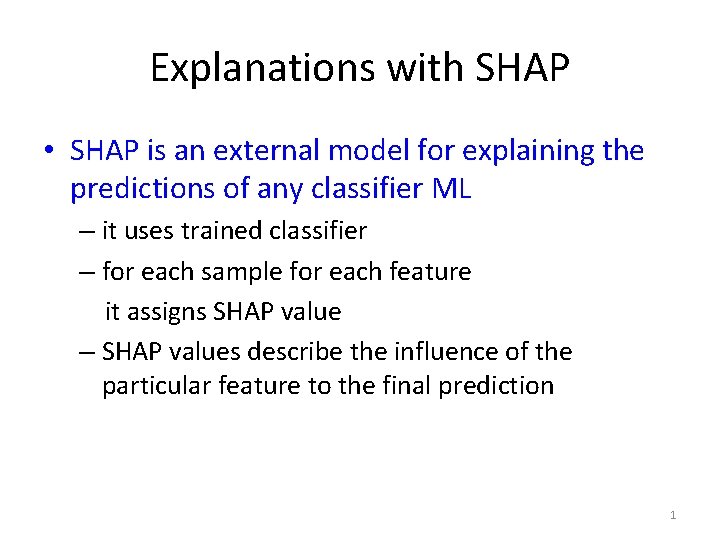 Explanations with SHAP

• SHAP is an external model for explaining the predictions of any classifier ML

– it uses trained classifier

– for each sample for each feature
it assigns SHAP value

– SHAP values describe the influence of the particular feature to the final prediction

1